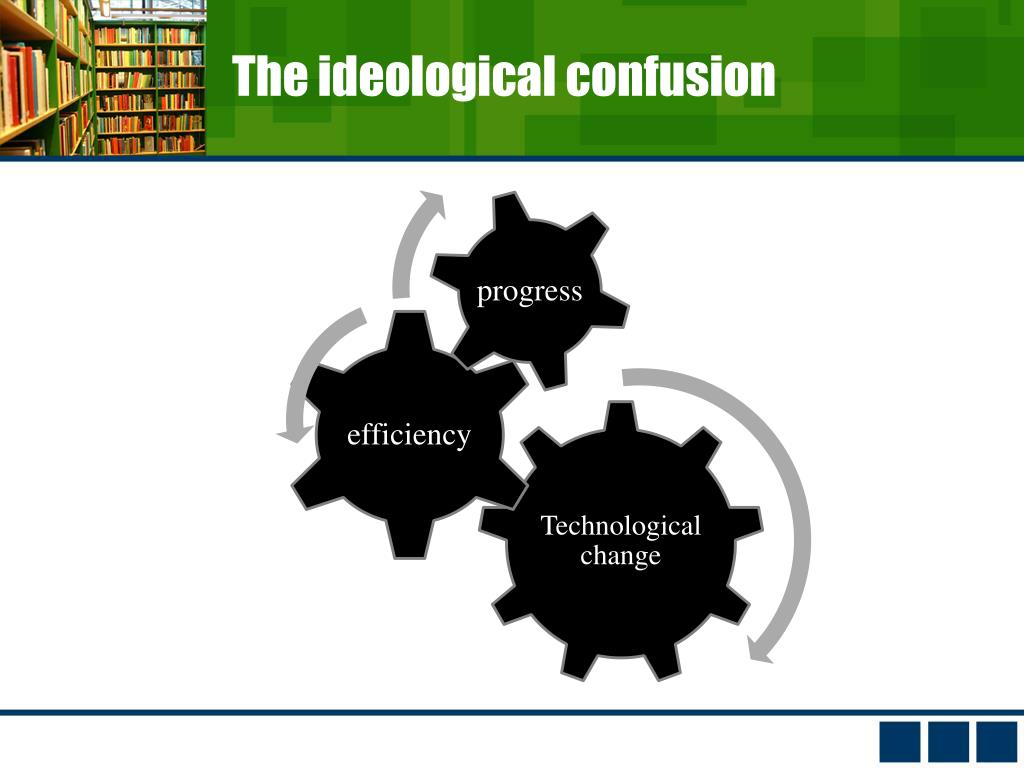 The ideological confusion

progress

efficiency

Technological change